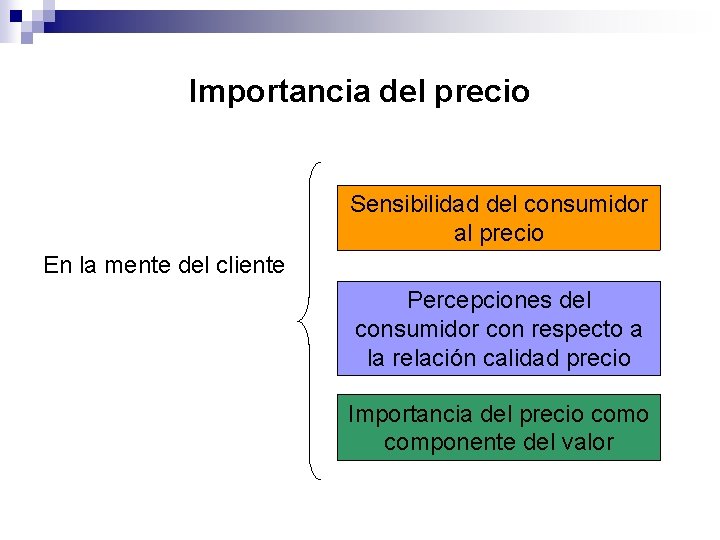 Importancia del precio

En la mente del cliente

Sensibilidad del consumidor al precio

Percepciones del consumidor con respecto a la relación calidad precio

Importancia del precio como componente del valor